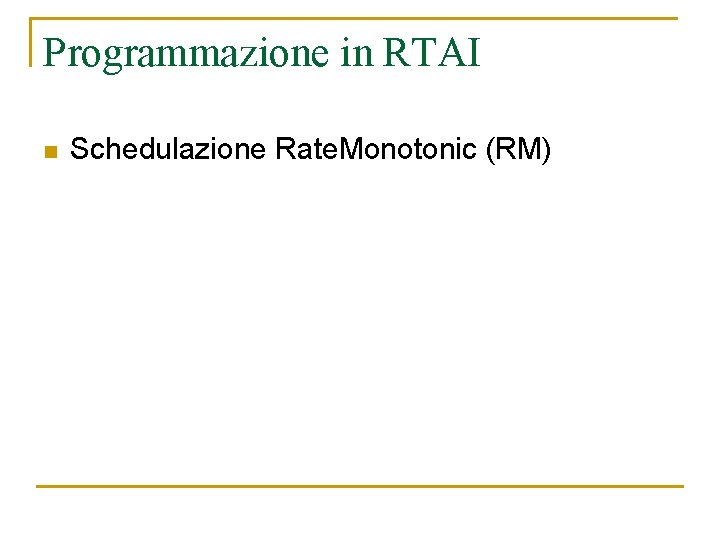 Programmazione in RTAI

Schedulazione RateMonotonic (RM)